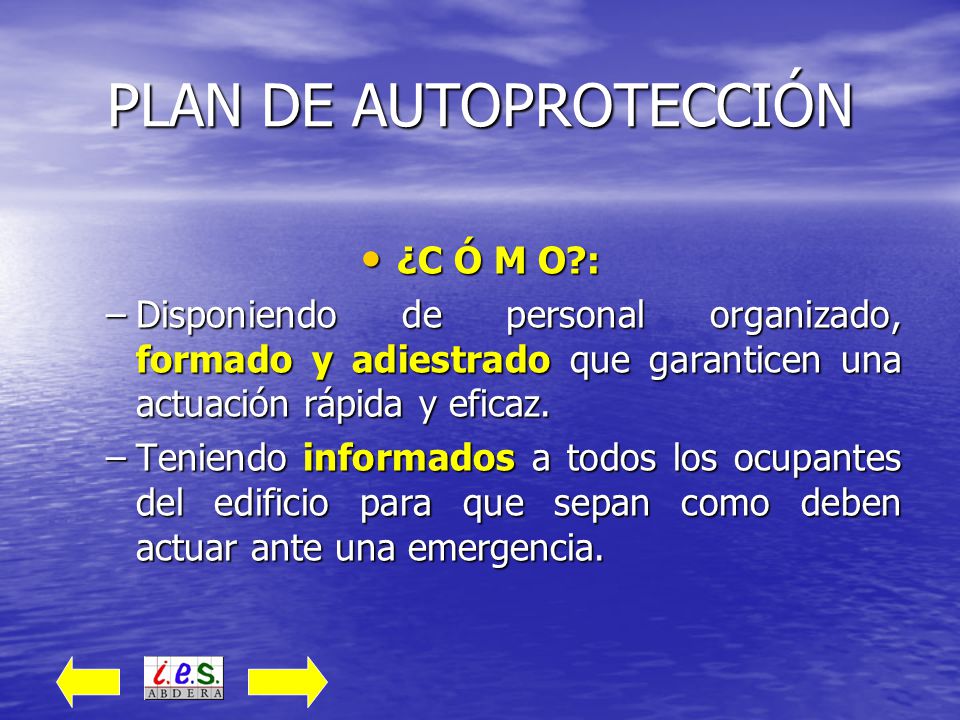 PLAN DE AUTOPROTECCIÓN

• ¿C Ó M O?:

– Disponiendo de personal organizado, formado y adiestrado que garanticen una actuación rápida y eficaz.

– Teniendo informados a todos los ocupantes del edificio para que sepan como deben actuar ante una emergencia.

i.e.s.
ABDERA